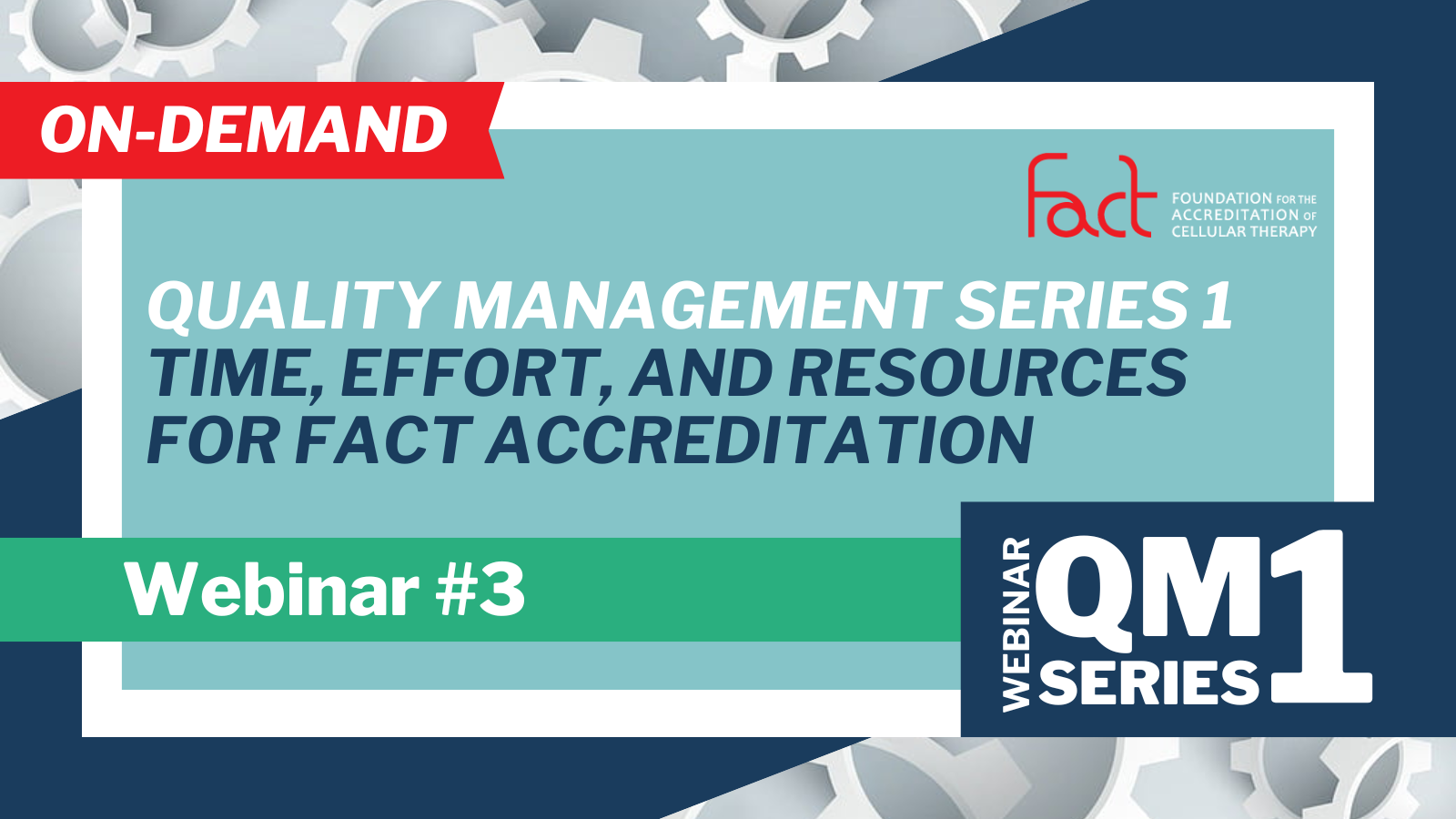 ON-DEMAND

fact FOUNDATION FOR THE ACCREDITATION OF CELLULAR THERAPY

QUALITY MANAGEMENT SERIES 1
TIME, EFFORT, AND RESOURCES FOR FACT ACCREDITATION

Webinar #3

WEBINAR QM SERIES 1